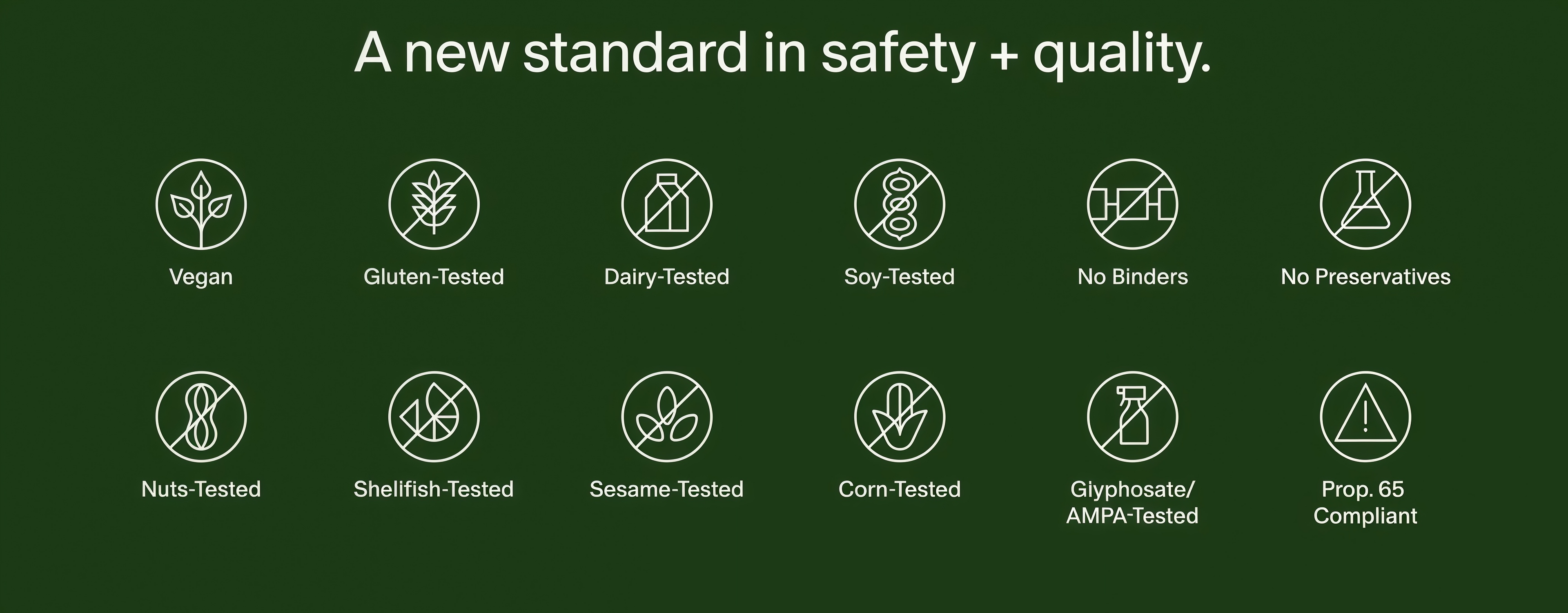 A new standard in safety + quality.

Vegan

Gluten-Tested

Dairy-Tested

Soy-Tested

No Binders

No Preservatives

Nuts-Tested

Shelifish-Tested

Sesame-Tested

Corn-Tested

Giyphosate/ AMPA-Tested

Prop. 65 Compliant